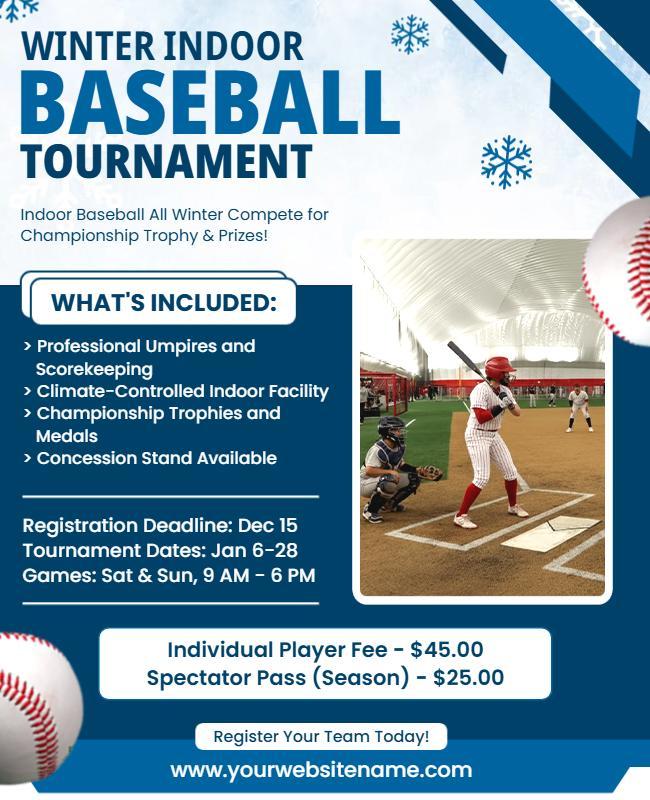 WINTER INDOOR
BASEBALL
TOURNAMENT

Indoor Baseball All Winter Compete for Championship Trophy & Prizes!

WHAT'S INCLUDED:

> Professional Umpires and Scorekeeping
> Climate-Controlled Indoor Facility
> Championship Trophies and Medals
> Concession Stand Available

Registration Deadline: Dec 15
Tournament Dates: Jan 6-28
Games: Sat & Sun, 9 AM - 6 PM

Individual Player Fee - $45.00
Spectator Pass (Season) - $25.00

Register Your Team Today!

www.yourwebsitename.com